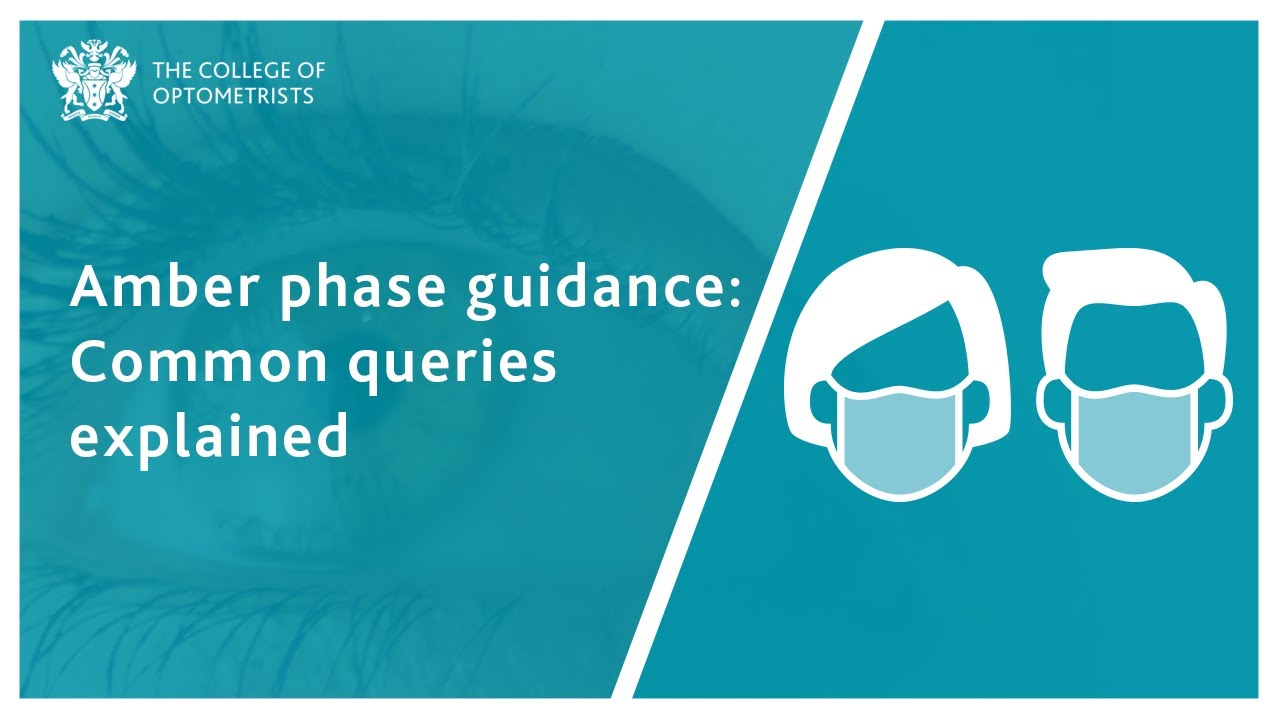 THE COLLEGE OF OPTOMETRISTS

Amber phase guidance: Common queries explained